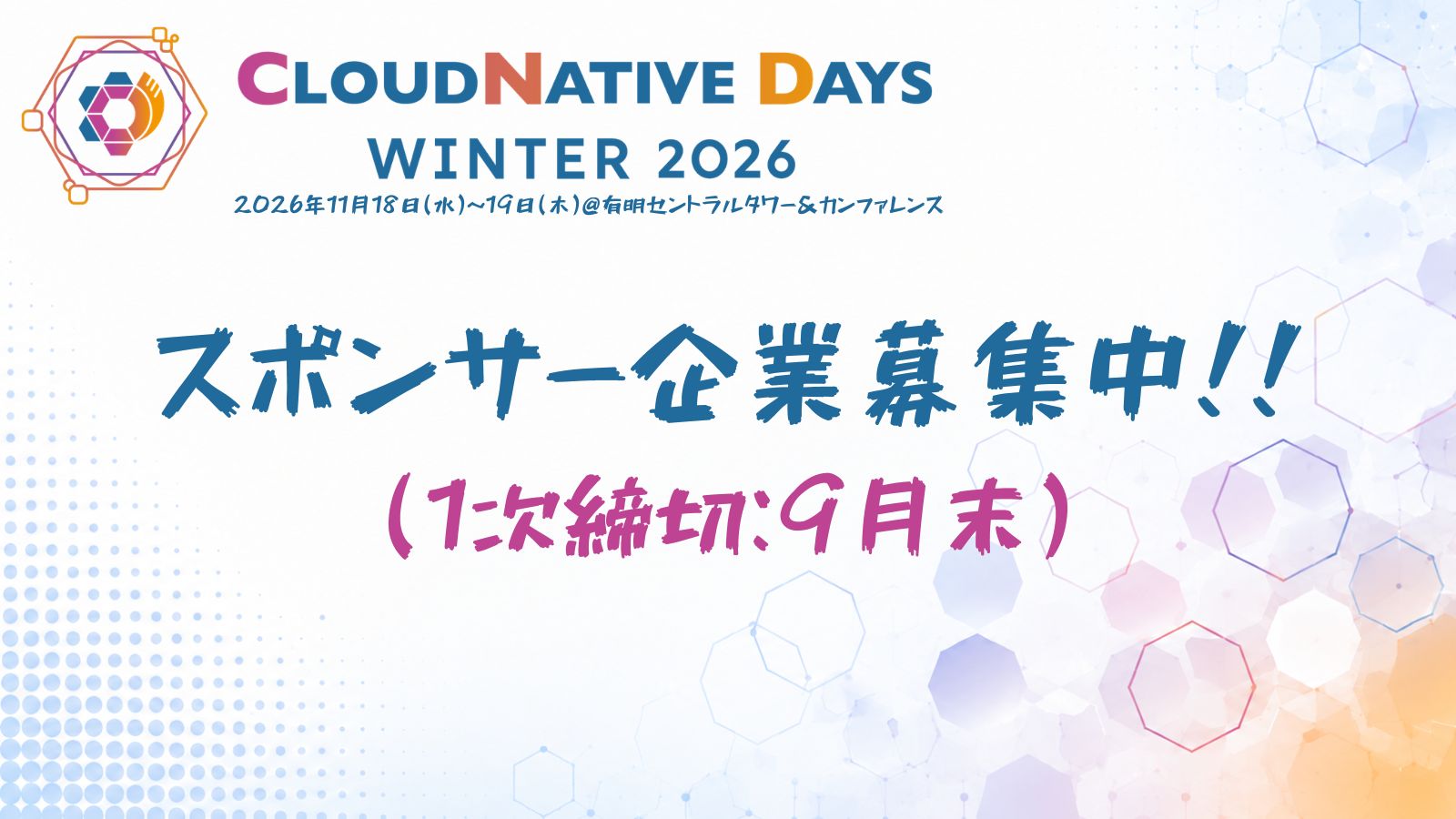 CLOUDNATIVE DAYS
WINTER 2026
2026年11月18日(水)~19日(木)@有明セントラルタワー&カンファレンス

スポンサー企業募集中!!
(1次締切:9月末)